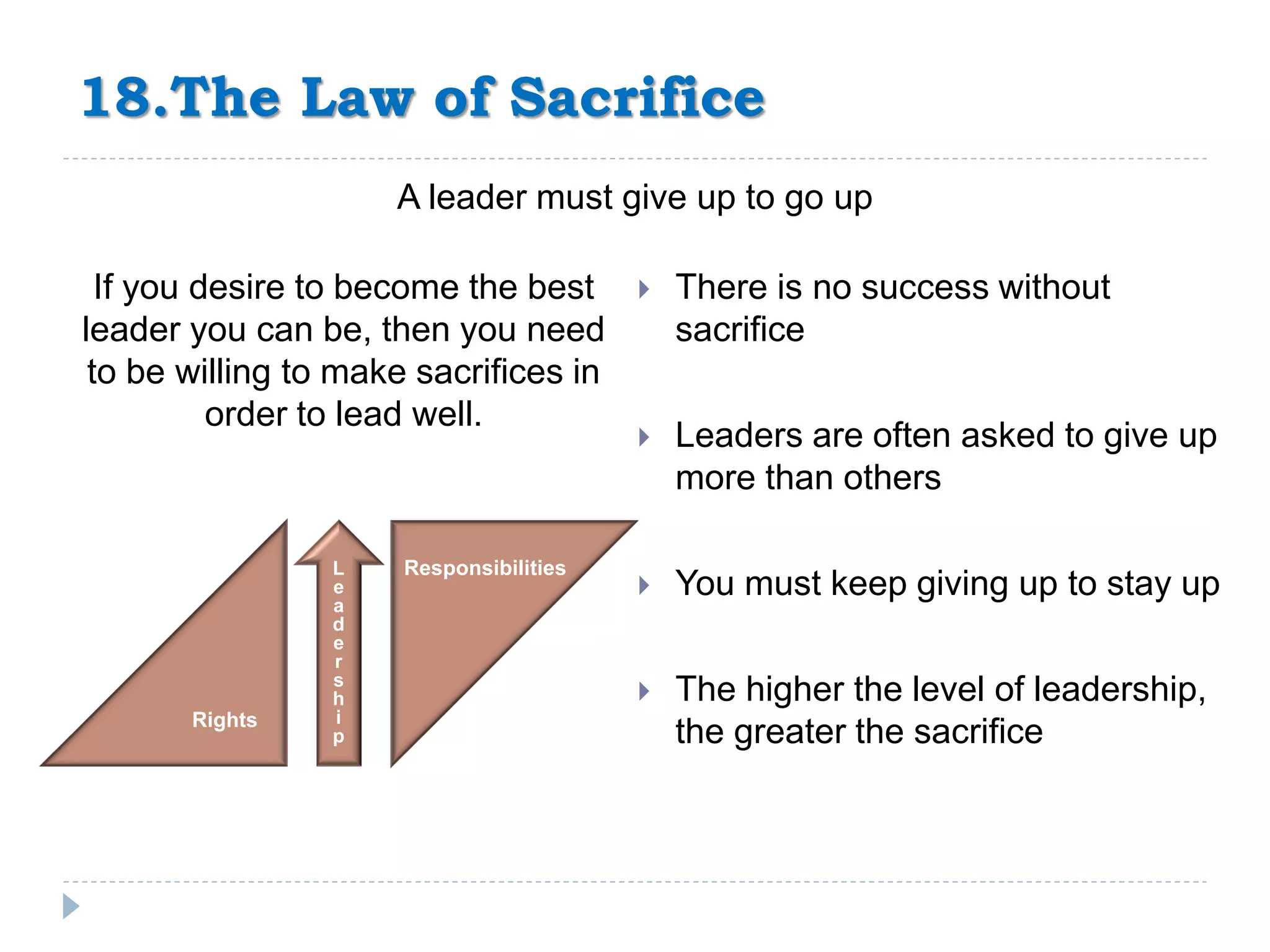 18.The Law of Sacrifice

A leader must give up to go up

If you desire to become the best leader you can be, then you need to be willing to make sacrifices in order to lead well.

Rights

Leadership

Responsibilities

There is no success without sacrifice

Leaders are often asked to give up more than others

You must keep giving up to stay up

The higher the level of leadership, the greater the sacrifice